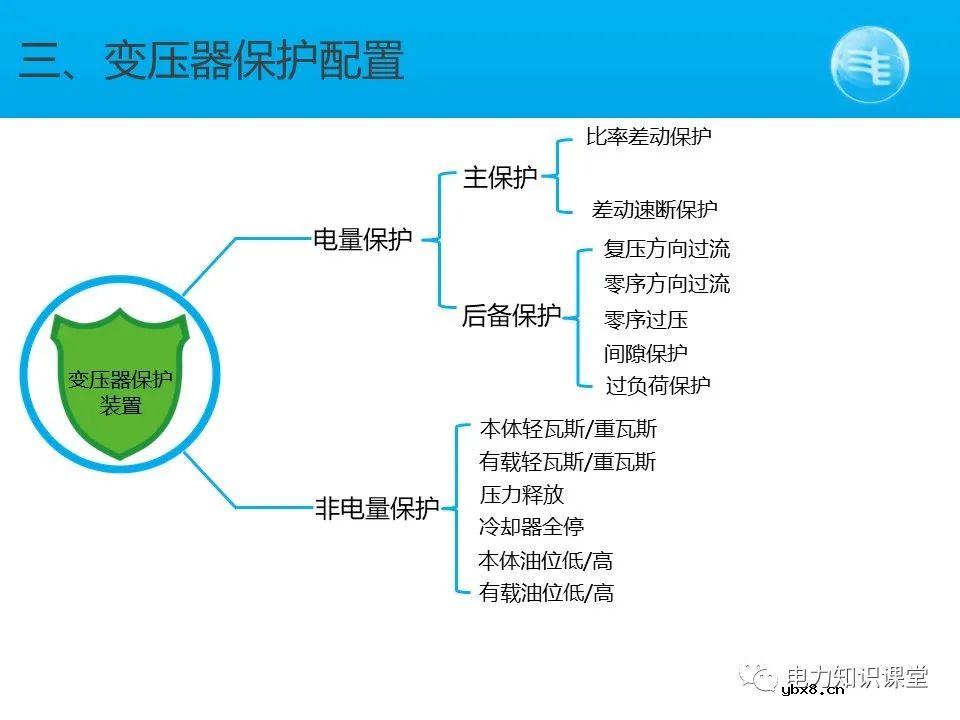 三、变压器保护配置

变压器保护装置

电量保护

主保护

比率差动保护

差动速断保护

后备保护

复压方向过流

零序方向过流

零序过压

间隙保护

过负荷保护

非电量保护

本体轻瓦斯/重瓦斯

有载轻瓦斯/重瓦斯

压力释放

冷却器全停

本体油位低/高

有载油位低/高

电力知识课堂

ybx8.cn